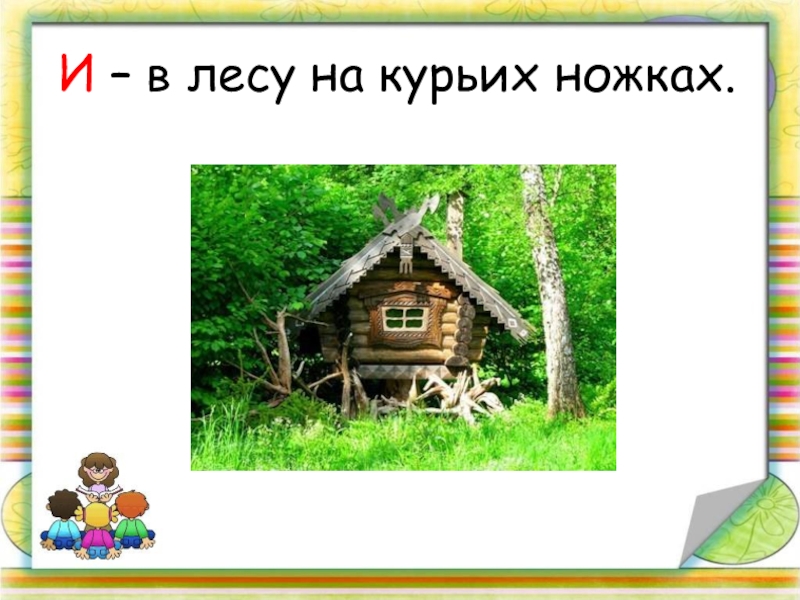 И – в лесу на курьих ножках.